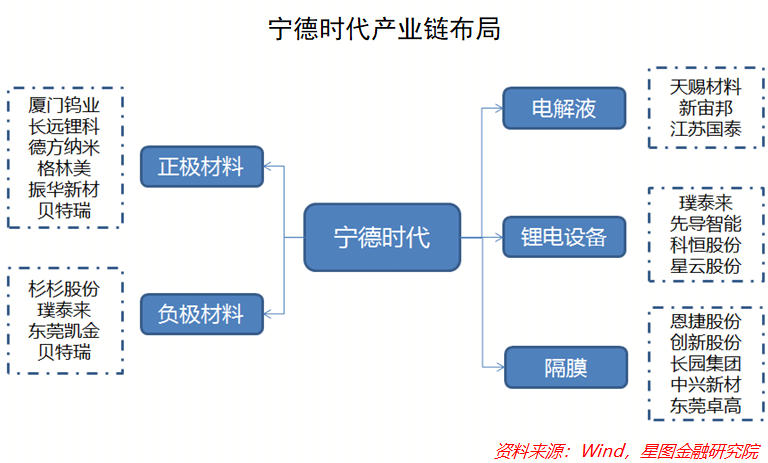 宁德时代产业链布局

厦门钨业
长远锂科
德方纳米
格林美
振华新材
贝特瑞

正极材料

杉杉股份
璞泰来
东莞凯金
贝特瑞

负极材料

宁德时代

电解液

天赐材料
新宙邦
江苏国泰

锂电设备

璞泰来
先导智能
科恒股份
星云股份

隔膜

恩捷股份
创新股份
长园集团
中兴新材
东莞卓高

资料来源：Wind，星图金融研究院